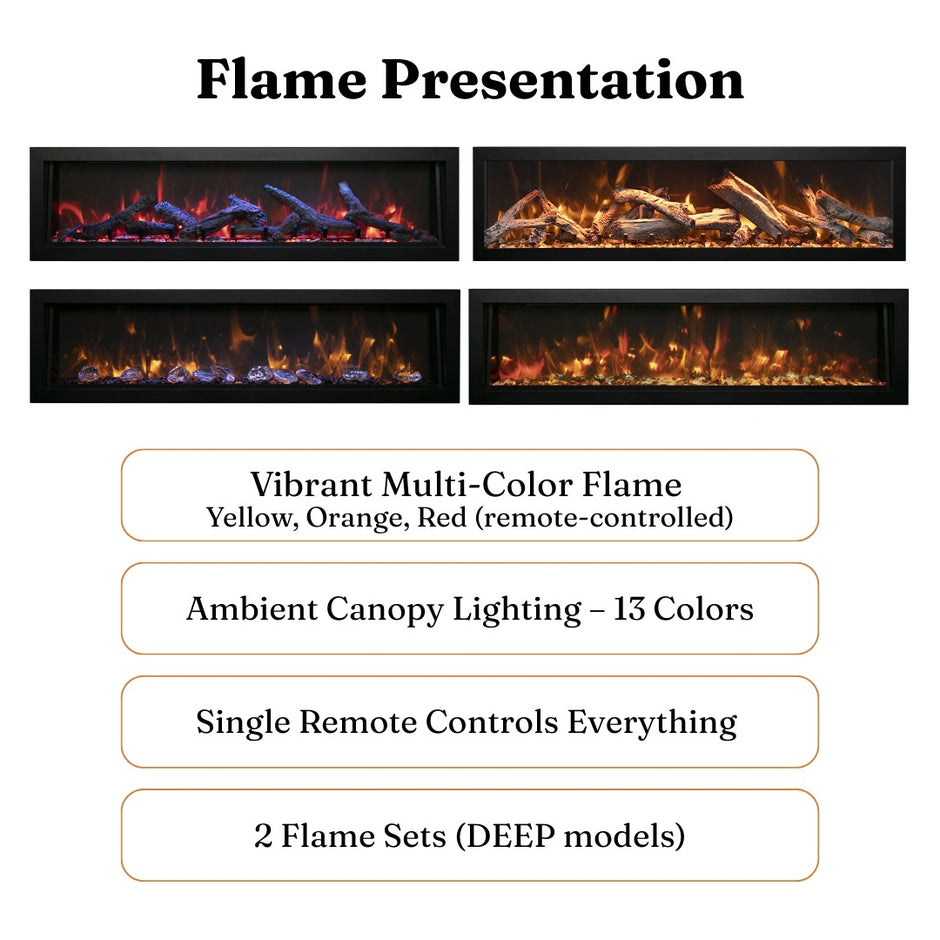 Flame Presentation

Vibrant Multi-Color Flame
Yellow, Orange, Red (remote-controlled)

Ambient Canopy Lighting – 13 Colors

Single Remote Controls Everything

2 Flame Sets (DEEP models)